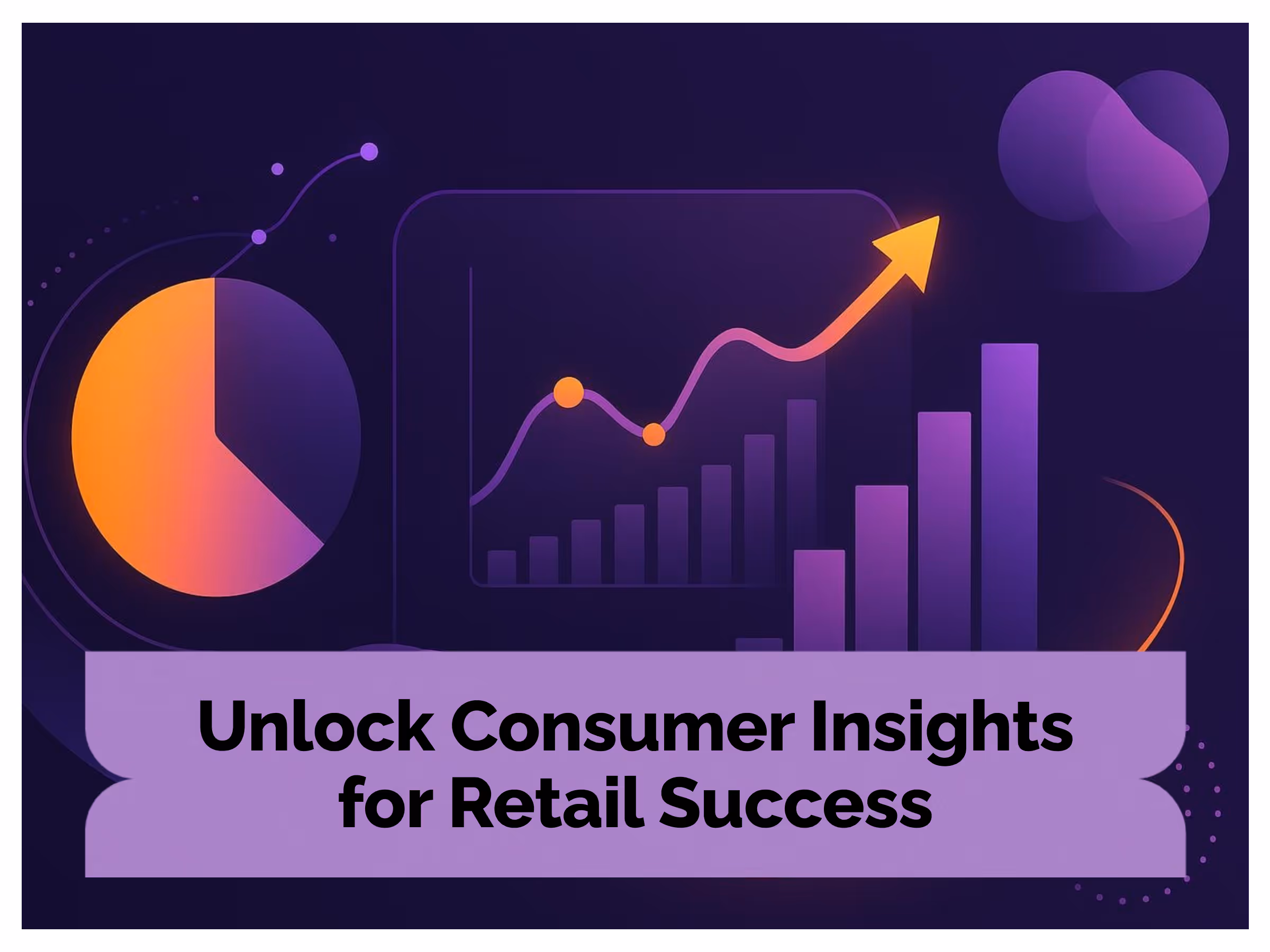 Unlock Consumer Insights for Retail Success